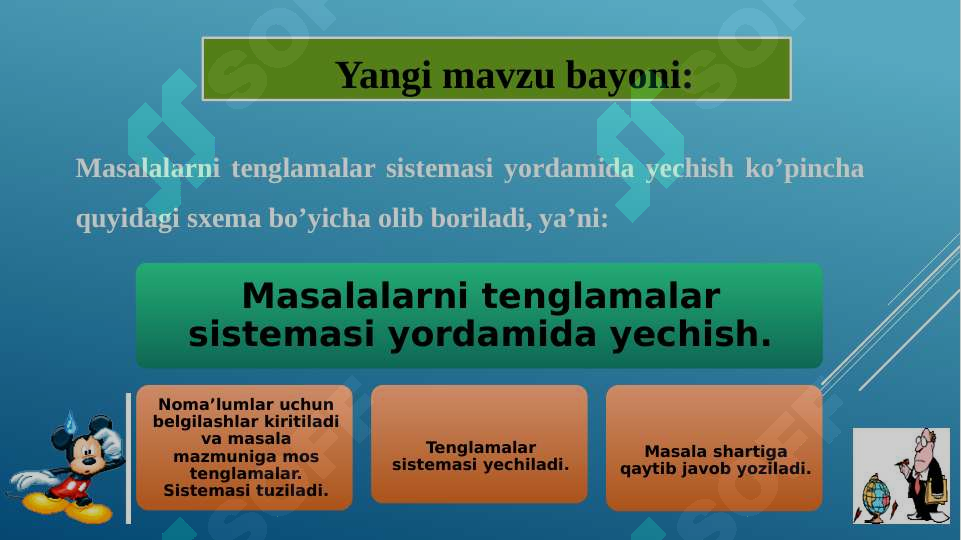 Yangi mavzu bayoni:

Masalalarni tenglamalar sistemasi yordamida yechish ko’pincha quyidagi sxema bo’yicha olib boriladi, ya’ni:

Masalalarni tenglamalar sistemasi yordamida yechish.

Noma’lumlar uchun belgilashlar kiritiladi va masala mazmuniga mos tenglamalar. Sistemasi tuziladi.

Tenglamalar sistemasi yechiladi.

Masala shartiga qaytib javob yoziladi.